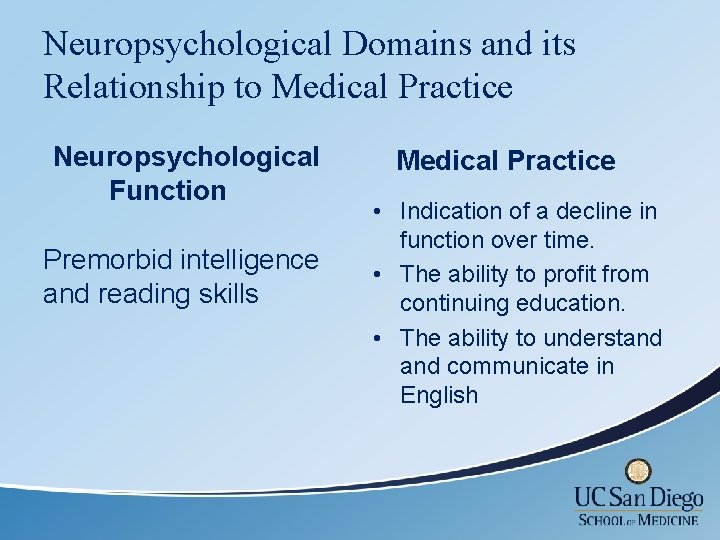 Neuropsychological Domains and its Relationship to Medical Practice

Neuropsychological Function

Premorbid intelligence and reading skills

Medical Practice

• Indication of a decline in function over time.
• The ability to profit from continuing education.
• The ability to understand and communicate in English

UC San Diego
SCHOOL OF MEDICINE